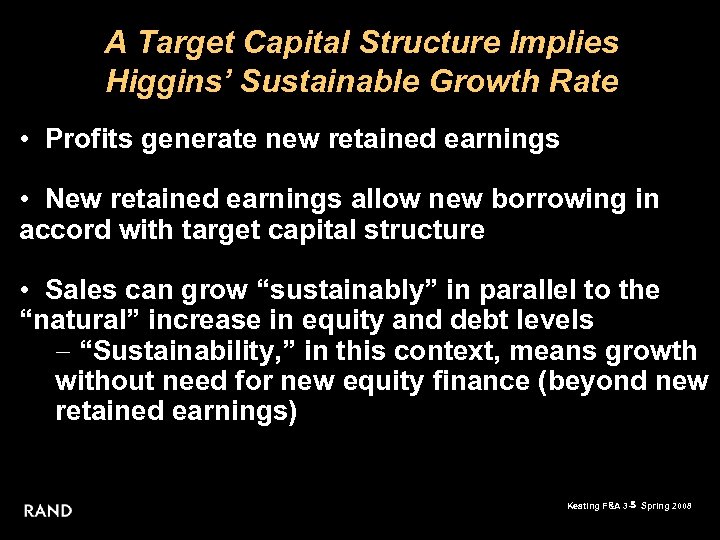 A Target Capital Structure Implies Higgins' Sustainable Growth Rate

• Profits generate new retained earnings

• New retained earnings allow new borrowing in accord with target capital structure

• Sales can grow "sustainably" in parallel to the "natural" increase in equity and debt levels

– "Sustainability," in this context, means growth without need for new equity finance (beyond new retained earnings)

RAND

Keating F&A 3-5 Spring 2008